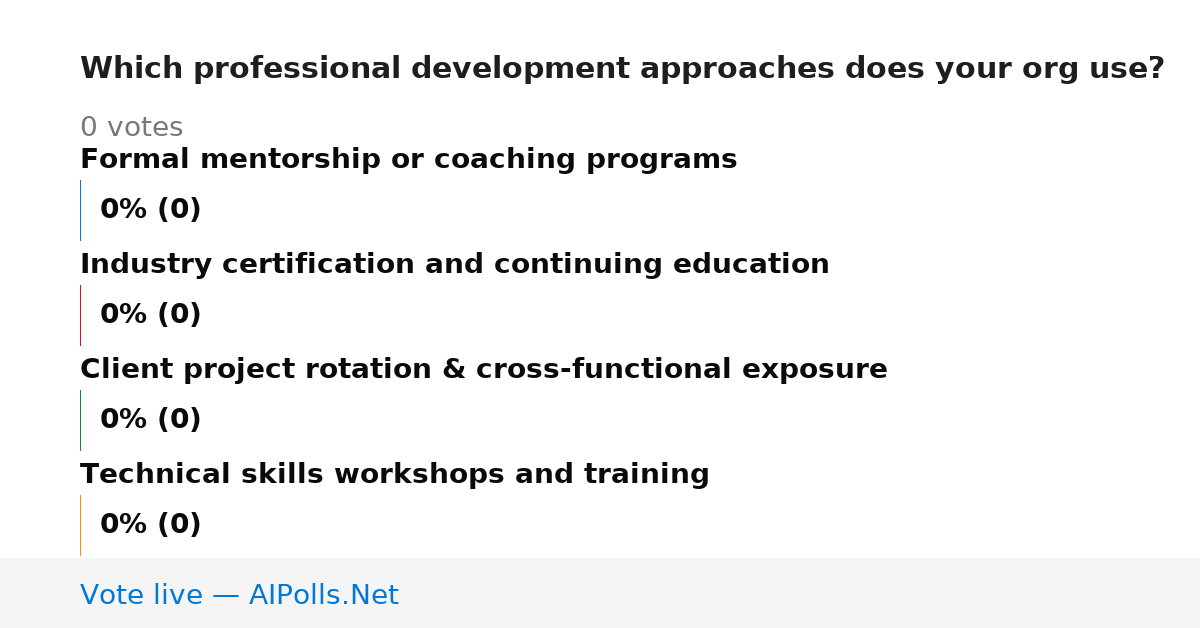 Which professional development approaches does your org use?

0 votes

Formal mentorship or coaching programs

0% (0)

Industry certification and continuing education

0% (0)

Client project rotation & cross-functional exposure

0% (0)

Technical skills workshops and training

0% (0)

Vote live — AIPolls.Net